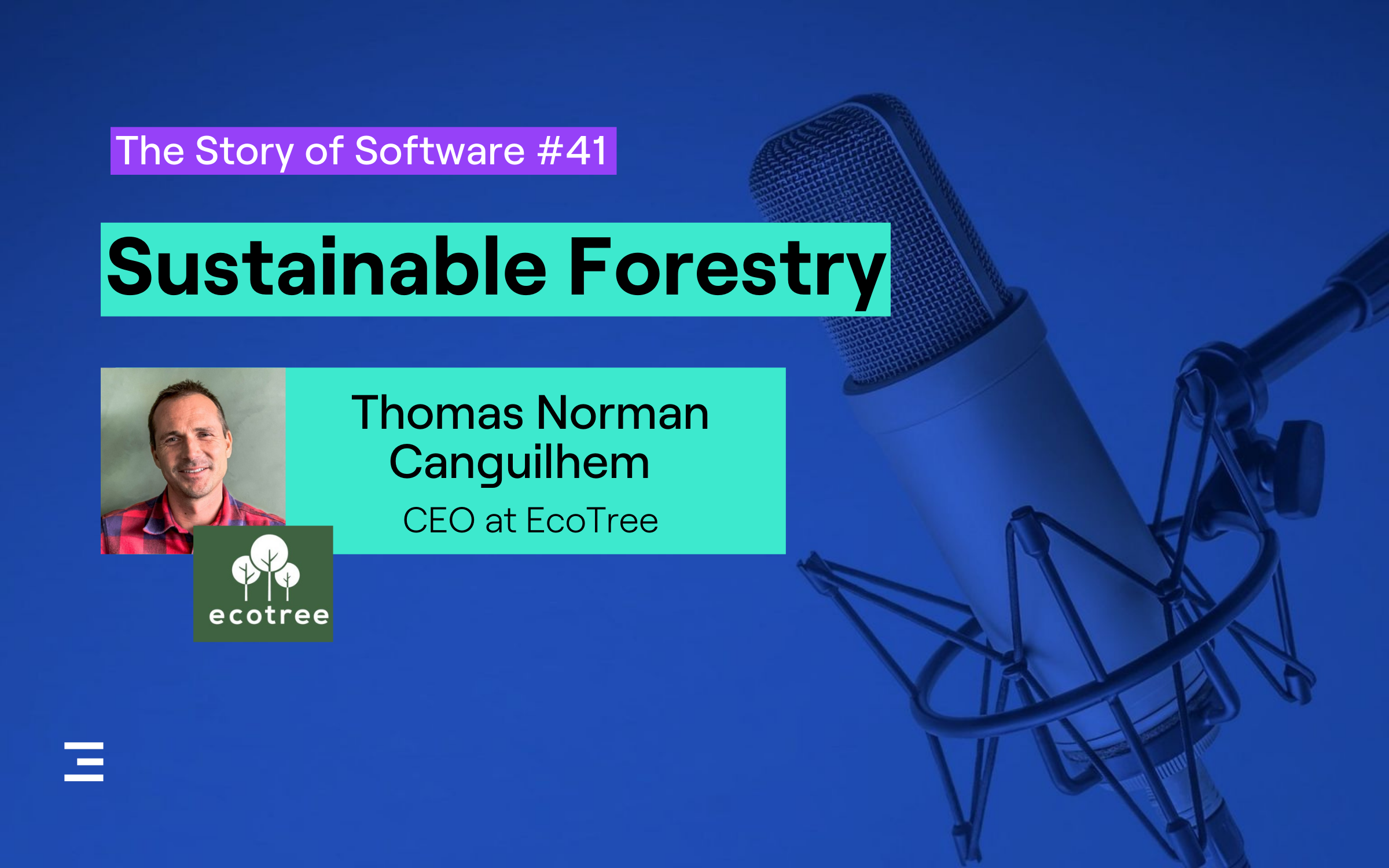 The Story of Software #41

Sustainable Forestry

Thomas Norman Canguilhem

CEO at EcoTree

ecotree